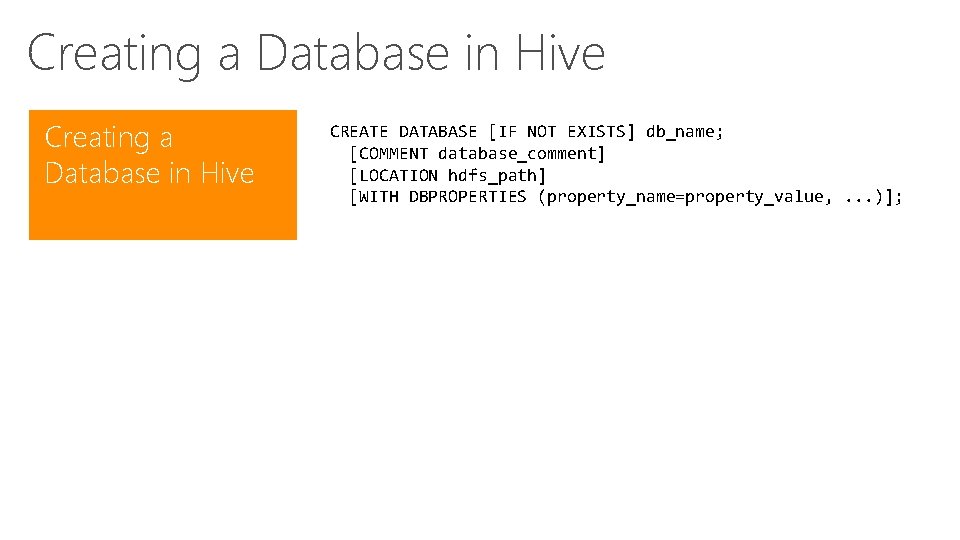 Creating a Database in Hive

Creating a Database in Hive

CREATE DATABASE [IF NOT EXISTS] db_name;
[COMMENT database_comment]
[LOCATION hdfs_path]
[WITH DBPROPERTIES (property_name=property_value, ...)];